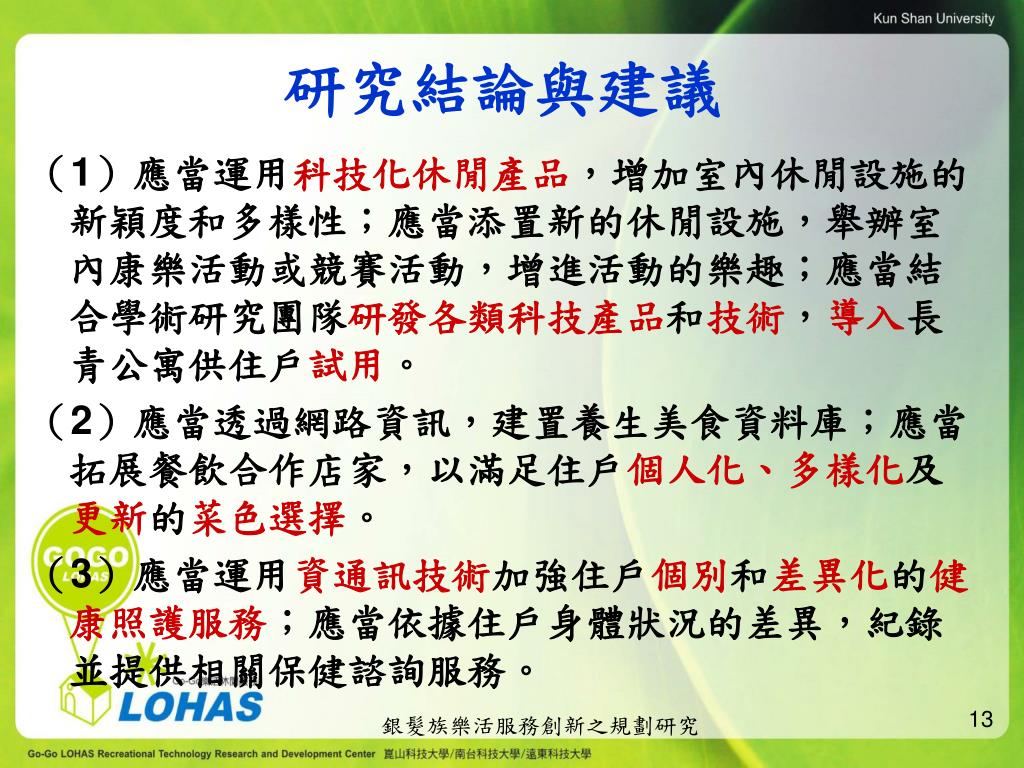 Kun Shan University

研究結論與建議

（1）應當運用科技化休閒產品，增加室內休閒設施的新穎度和多樣性；應當添置新的休閒設施，舉辦室內康樂活動或競賽活動，增進活動的樂趣；應當結合學術研究團隊研發各類科技產品和技術，導入長青公寓供住戶試用。

（2）應當透過網路資訊，建置養生美食資料庫；應當拓展餐飲合作店家，以滿足住戶個人化、多樣化及更新的菜色選擇。

（3）應當運用資通訊技術加強住戶個別和差異化的健康照護服務；應當依據住戶身體狀況的差異，紀錄並提供相關保健諮詢服務。

GOGO

LOHAS

銀髮族樂活服務創新之規劃研究

13

Go-Go LOHAS Recreational Technology Research and Development Center 崑山科技大學/南台科技大學/遠東科技大學